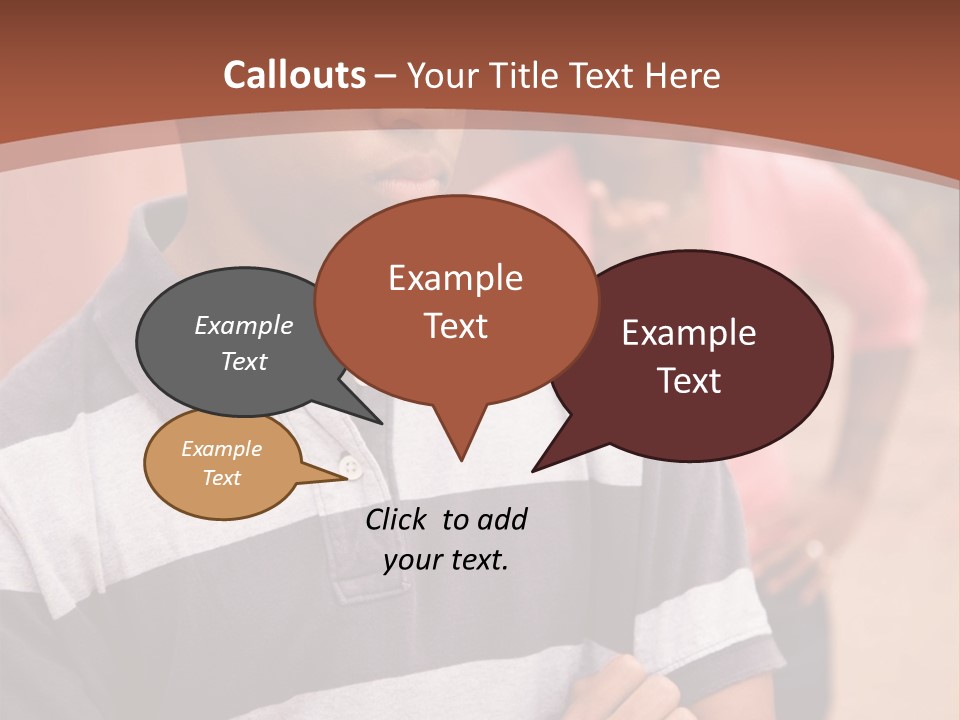 Callouts – Your Title Text Here

Example Text

Example Text

Example Text

Example Text

Click to add your text.